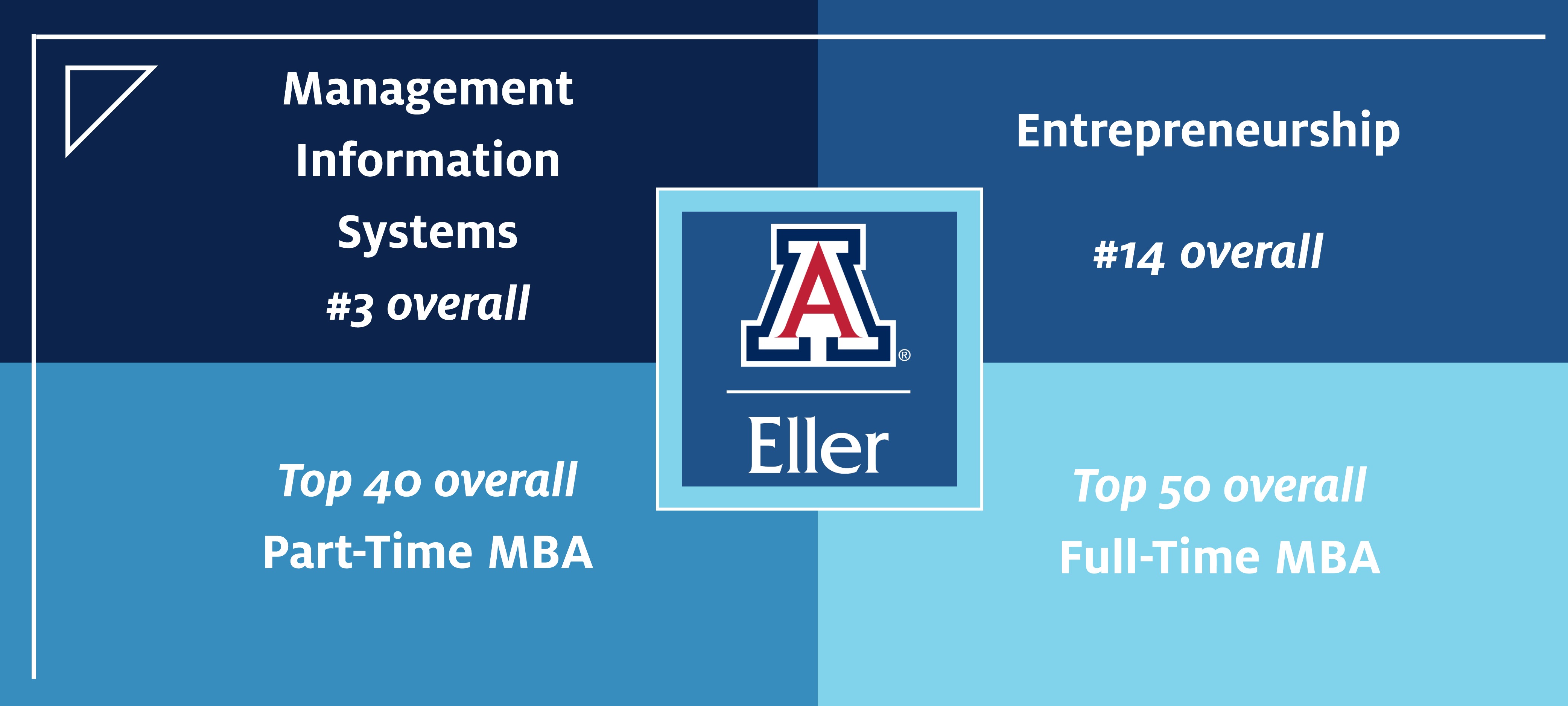 Management Information Systems
#3 overall

Entrepreneurship

#14 overall

A®

Eller

Top 40 overall
Part-Time MBA

Top 50 overall
Full-Time MBA